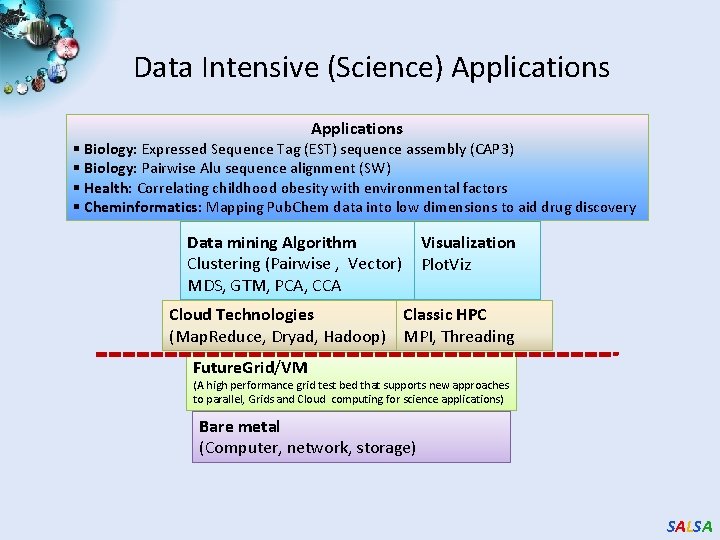 Data Intensive (Science) Applications

Applications
▪ Biology: Expressed Sequence Tag (EST) sequence assembly (CAP3)
▪ Biology: Pairwise Alu sequence alignment (SW)
▪ Health: Correlating childhood obesity with environmental factors
▪ Cheminformatics: Mapping PubChem data into low dimensions to aid drug discovery

Data mining Algorithm
Clustering (Pairwise , Vector)
MDS, GTM, PCA, CCA

Visualization
PlotViz

Cloud Technologies
(MapReduce, Dryad, Hadoop)

Classic HPC
MPI, Threading

FutureGrid/VM
(A high performance grid test bed that supports new approaches to parallel, Grids and Cloud computing for science applications)

Bare metal
(Computer, network, storage)

SALSA